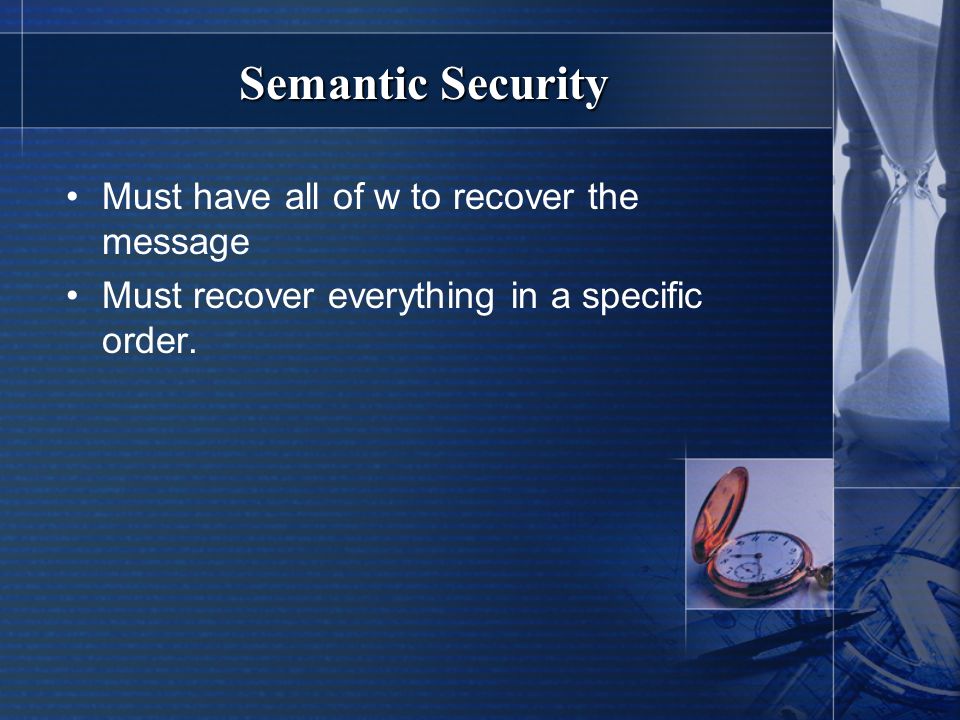 Semantic Security

• Must have all of w to recover the message
• Must recover everything in a specific order.